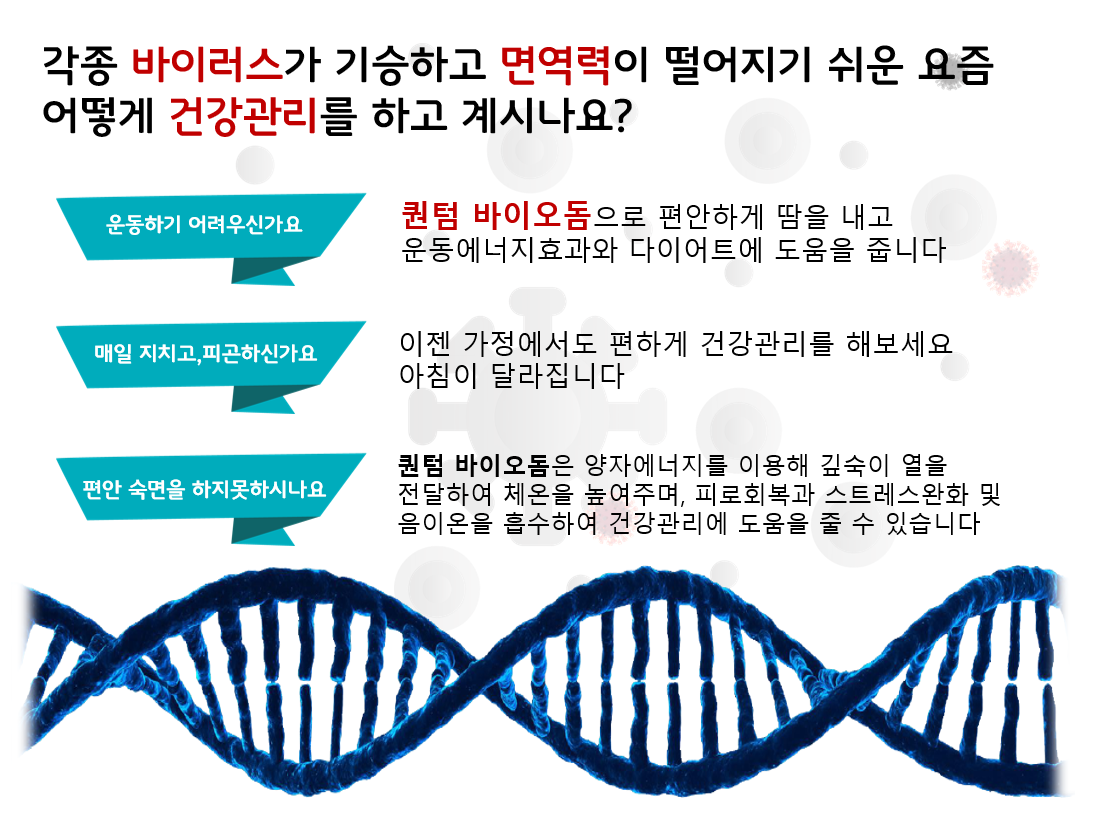 각종 바이러스가 기승하고 면역력이 떨어지기 쉬운 요즘 어떻게 건강관리를 하고 계시나요?

운동하기 어려우신가요

퀀텀 바이오돔으로 편안하게 땀을 내고 운동에너지효과와 다이어트에 도움을 줍니다

매일 지치고,피곤하신가요

이젠 가정에서도 편하게 건강관리를 해보세요 아침이 달라집니다

편안 숙면을 하지못하시나요

퀀텀 바이오돔은 양자에너지를 이용해 깊숙이 열을 전달하여 체온을 높여주며, 피로회복과 스트레스완화 및 음이온을 흡수하여 건강관리에 도움을 줄 수 있습니다